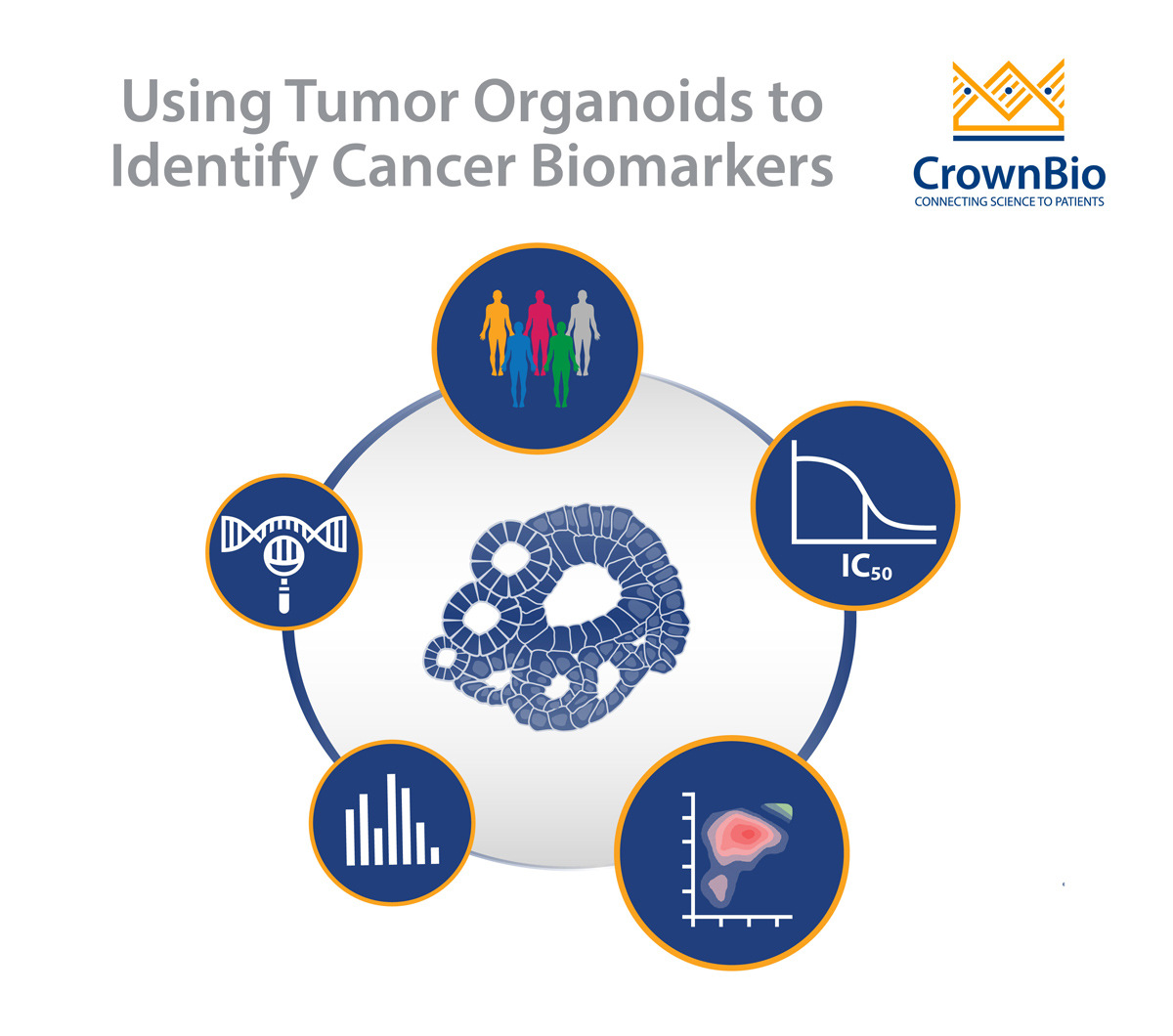 Using Tumor Organoids to Identify Cancer Biomarkers

CrownBio
CONNECTING SCIENCE TO PATIENTS

$IC_{50}$